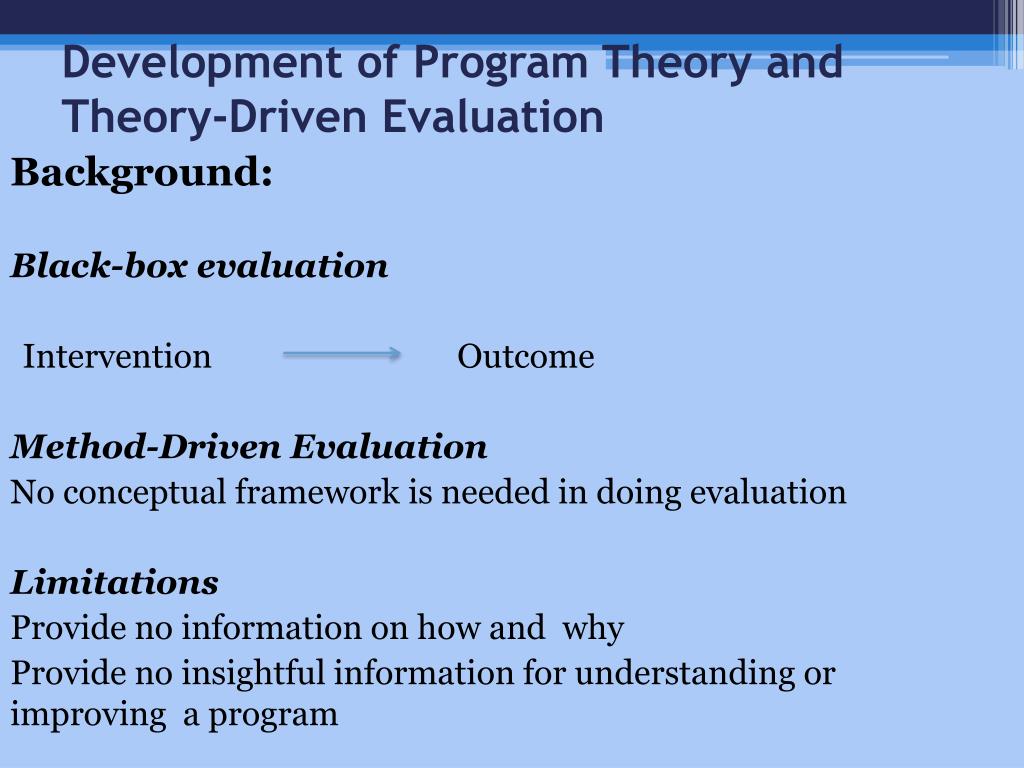 Development of Program Theory and Theory-Driven Evaluation

Background:

Black-box evaluation

Intervention Outcome

Method-Driven Evaluation
No conceptual framework is needed in doing evaluation

Limitations
Provide no information on how and why
Provide no insightful information for understanding or improving a program